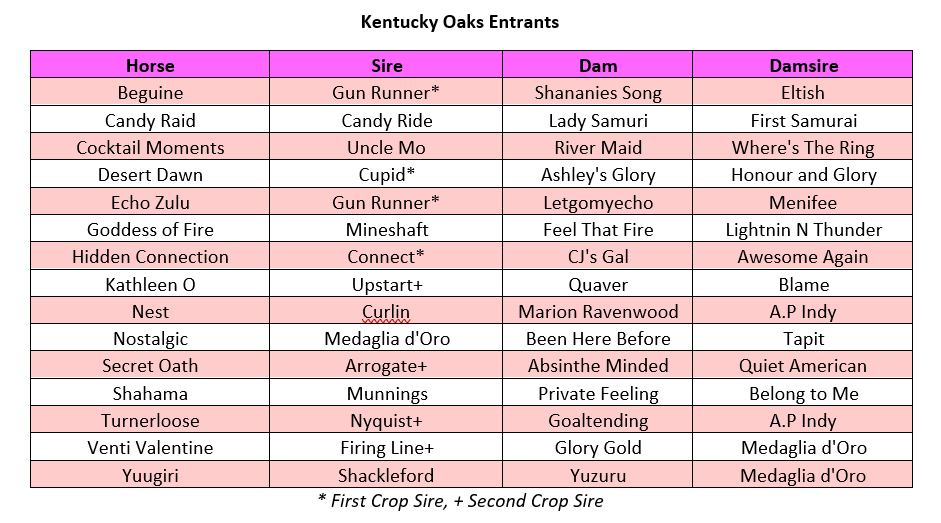 Kentucky Oaks Entrants

| Horse | Sire | Dam | Damsire |
|---|---|---|---|
| Beguine | Gun Runner* | Shananies Song | Eltish |
| Candy Raid | Candy Ride | Lady Samuri | First Samurai |
| Cocktail Moments | Uncle Mo | River Maid | Where's The Ring |
| Desert Dawn | Cupid* | Ashley's Glory | Honour and Glory |
| Echo Zulu | Gun Runner* | Letgomyecho | Menifee |
| Goddess of Fire | Mineshaft | Feel That Fire | Lightnin N Thunder |
| Hidden Connection | Connect* | CJ's Gal | Awesome Again |
| Kathleen O | Upstart+ | Quaver | Blame |
| Nest | Curlin | Marion Ravenwood | A.P Indy |
| Nostalgic | Medaglia d'Oro | Been Here Before | Tapit |
| Secret Oath | Arrogate+ | Absinthe Minded | Quiet American |
| Shahama | Munnings | Private Feeling | Belong to Me |
| Turnerloose | Nyquist+ | Goaltending | A.P Indy |
| Venti Valentine | Firing Line+ | Glory Gold | Medaglia d'Oro |
| Yuugiri | Shackleford | Yuzuru | Medaglia d'Oro |

* First Crop Sire, + Second Crop Sire